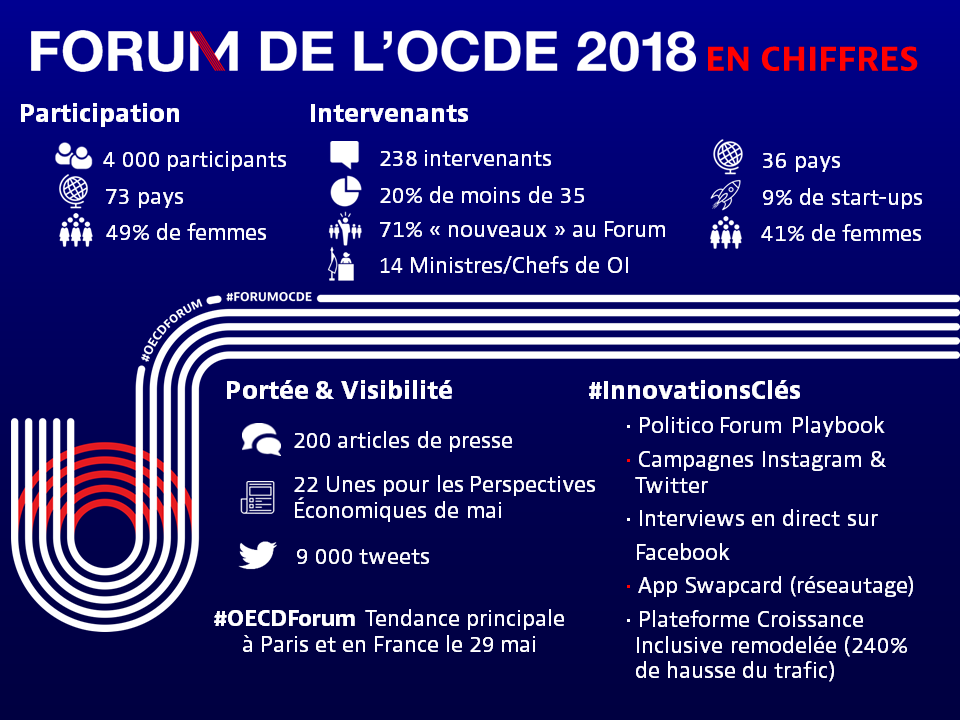 FORUM DE L'OCDE 2018 EN CHIFFRES

Participation

4 000 participants

73 pays

49% de femmes

Intervenants

238 intervenants

20% de moins de 35

71% « nouveaux » au Forum

14 Ministres/Chefs de OI

36 pays

9% de start-ups

41% de femmes

#OECDFORUM

#FORUMOCDE

Portée & Visibilité

200 articles de presse

22 Unes pour les Perspectives Économiques de mai

9 000 tweets

#OECDForum Tendance principale à Paris et en France le 29 mai

#InnovationsClés

· Politico Forum Playbook

· Campagnes Instagram & Twitter

· Interviews en direct sur Facebook

· App Swapcard (réseautage)

· Plateforme Croissance Inclusive remodelée (240% de hausse du trafic)